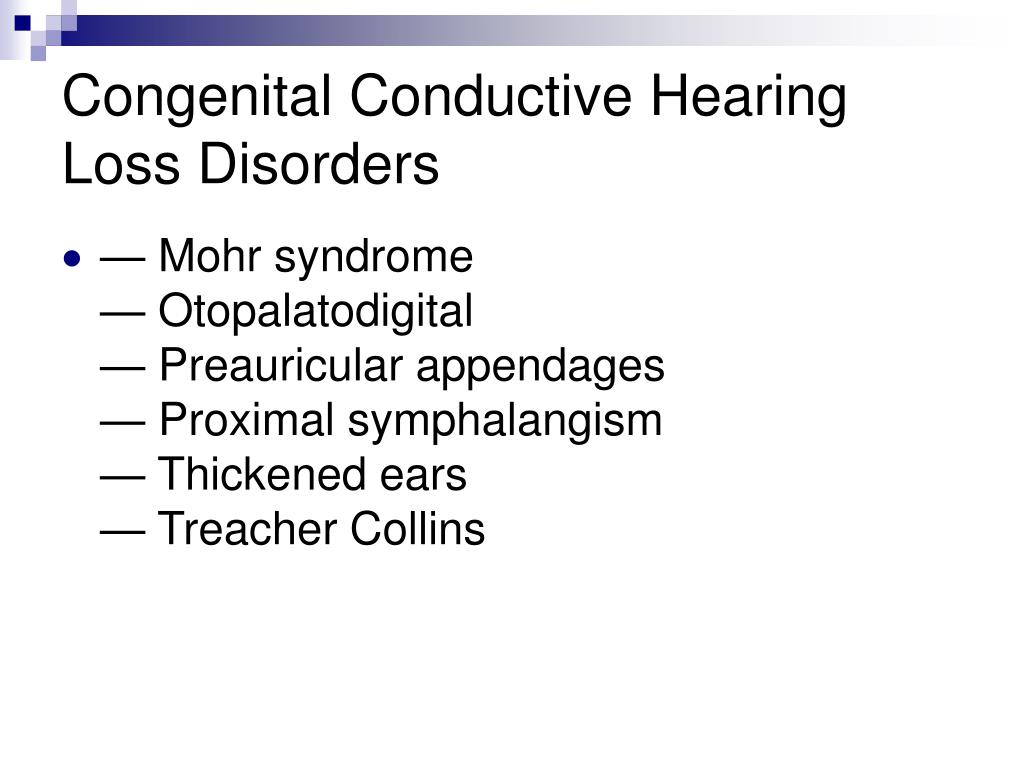 Congenital Conductive Hearing Loss Disorders

• — Mohr syndrome
— Otopalatodigital
— Preauricular appendages
— Proximal symphalangism
— Thickened ears
— Treacher Collins